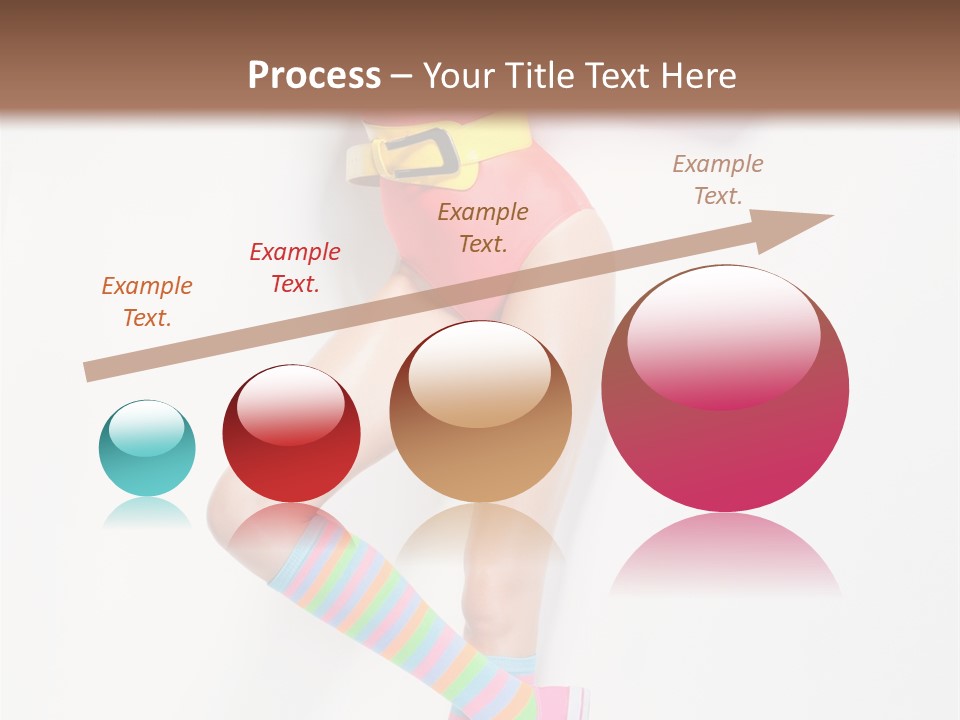 Process – Your Title Text Here

Example Text.

Example Text.

Example Text.

Example Text.